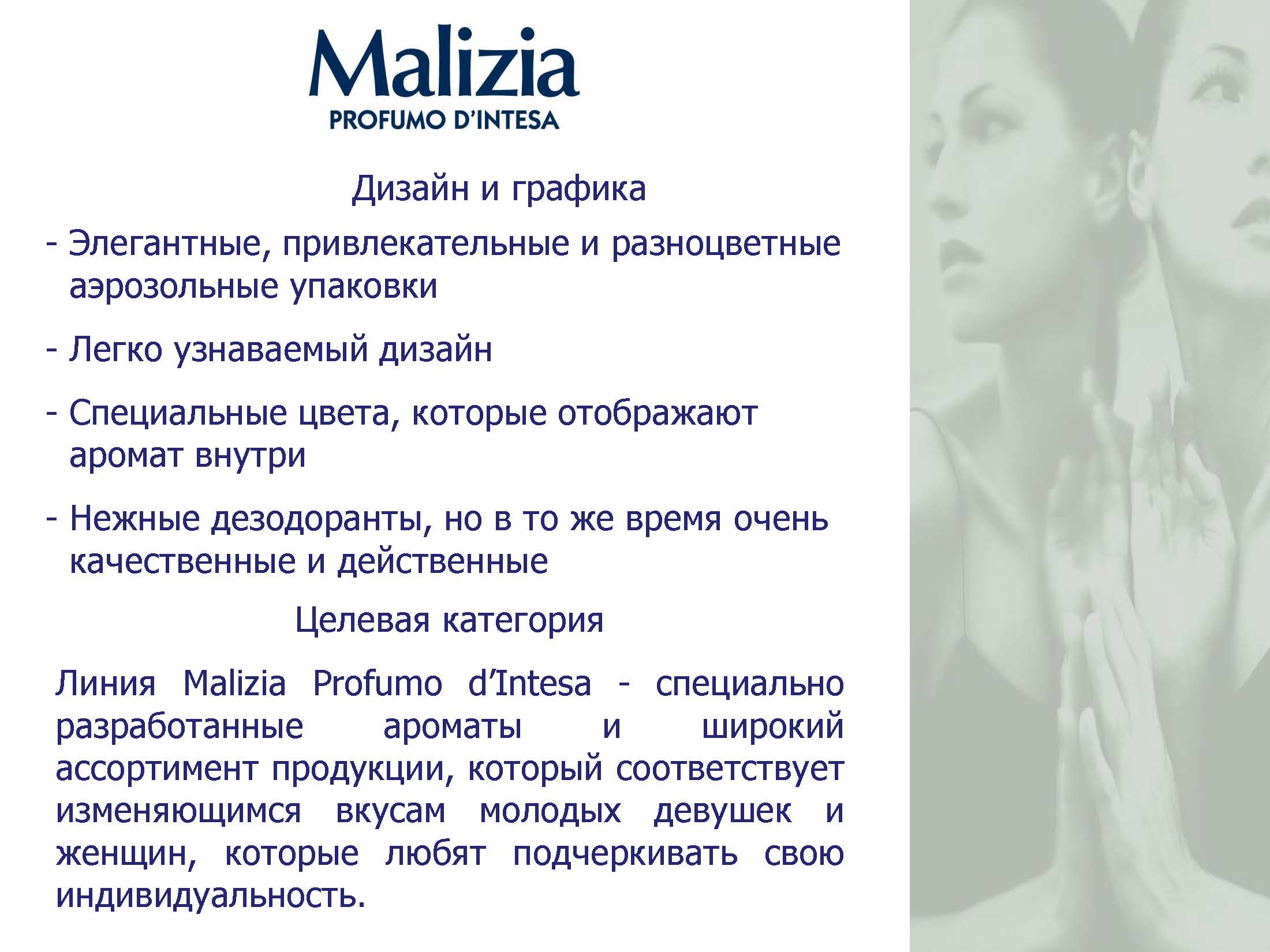 Malizia
PROFUMO D'INTESA

Дизайн и графика

- Элегантные, привлекательные и разноцветные аэрозольные упаковки

- Легко узнаваемый дизайн

- Специальные цвета, которые отображают аромат внутри

- Нежные дезодоранты, но в то же время очень качественные и действенные

Целевая категория

Линия Malizia Profumo d'Intesa - специально разработанные ароматы и широкий ассортимент продукции, который соответствует изменяющимся вкусам молодых девушек и женщин, которые любят подчеркивать свою индивидуальность.